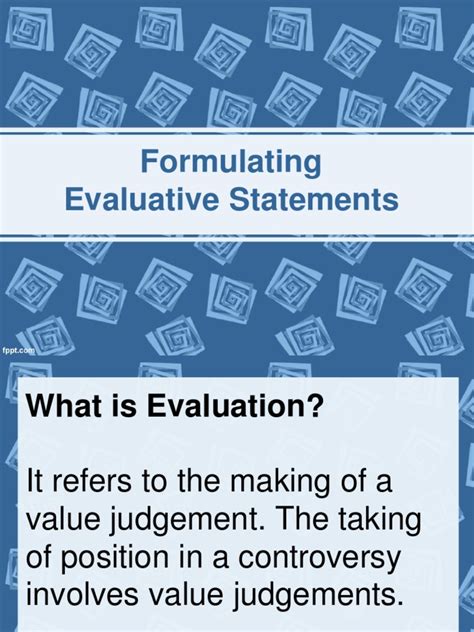 Formulating Evaluative Statements

fppt.com

What is Evaluation?

It refers to the making of a value judgement. The taking of position in a controversy involves value judgements.